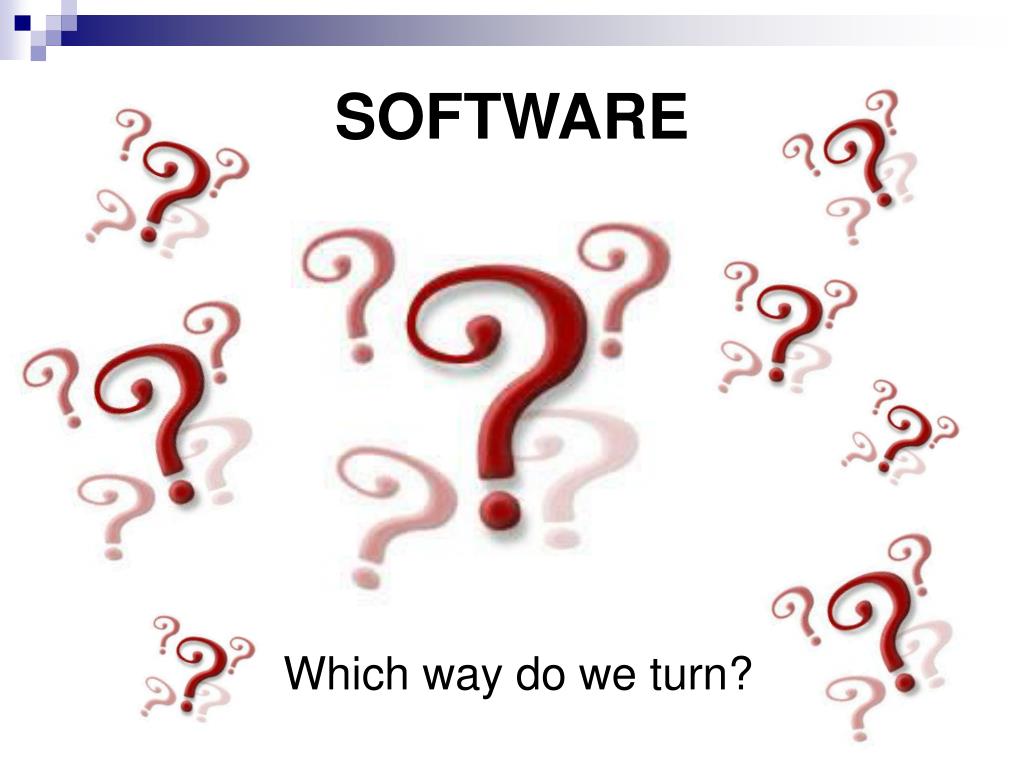 SOFTWARE

Which way do we turn?